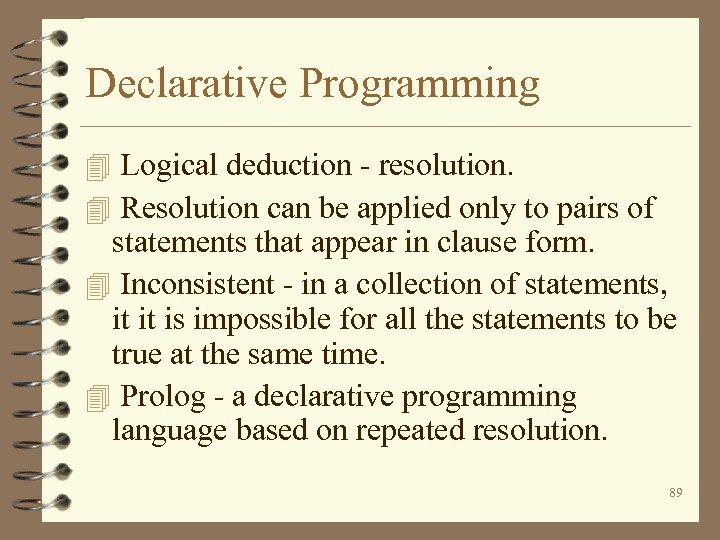 Declarative Programming

Logical deduction - resolution.

Resolution can be applied only to pairs of statements that appear in clause form.

Inconsistent - in a collection of statements, it it is impossible for all the statements to be true at the same time.

Prolog - a declarative programming language based on repeated resolution.

89